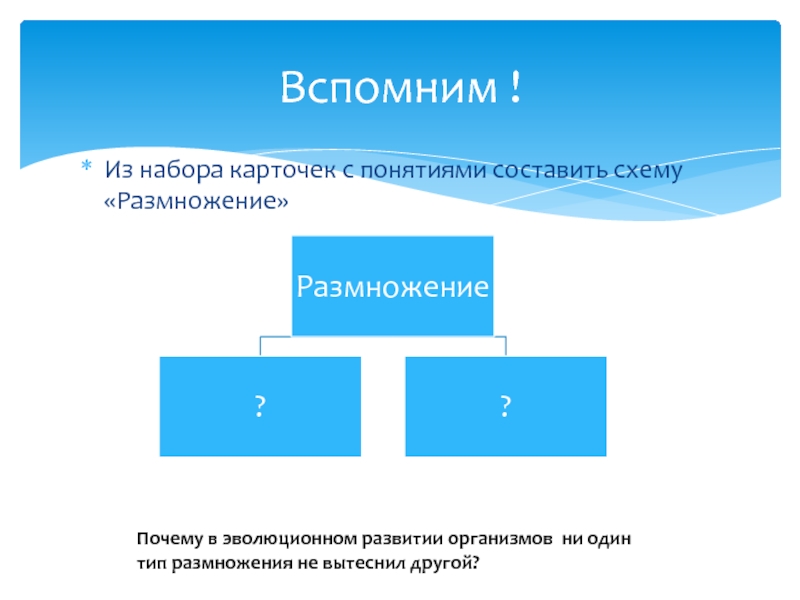 Вспомним !

* Из набора карточек с понятиями составить схему «Размножение»

Размножение

?

?

Почему в эволюционном развитии организмов ни один тип размножения не вытеснил другой?